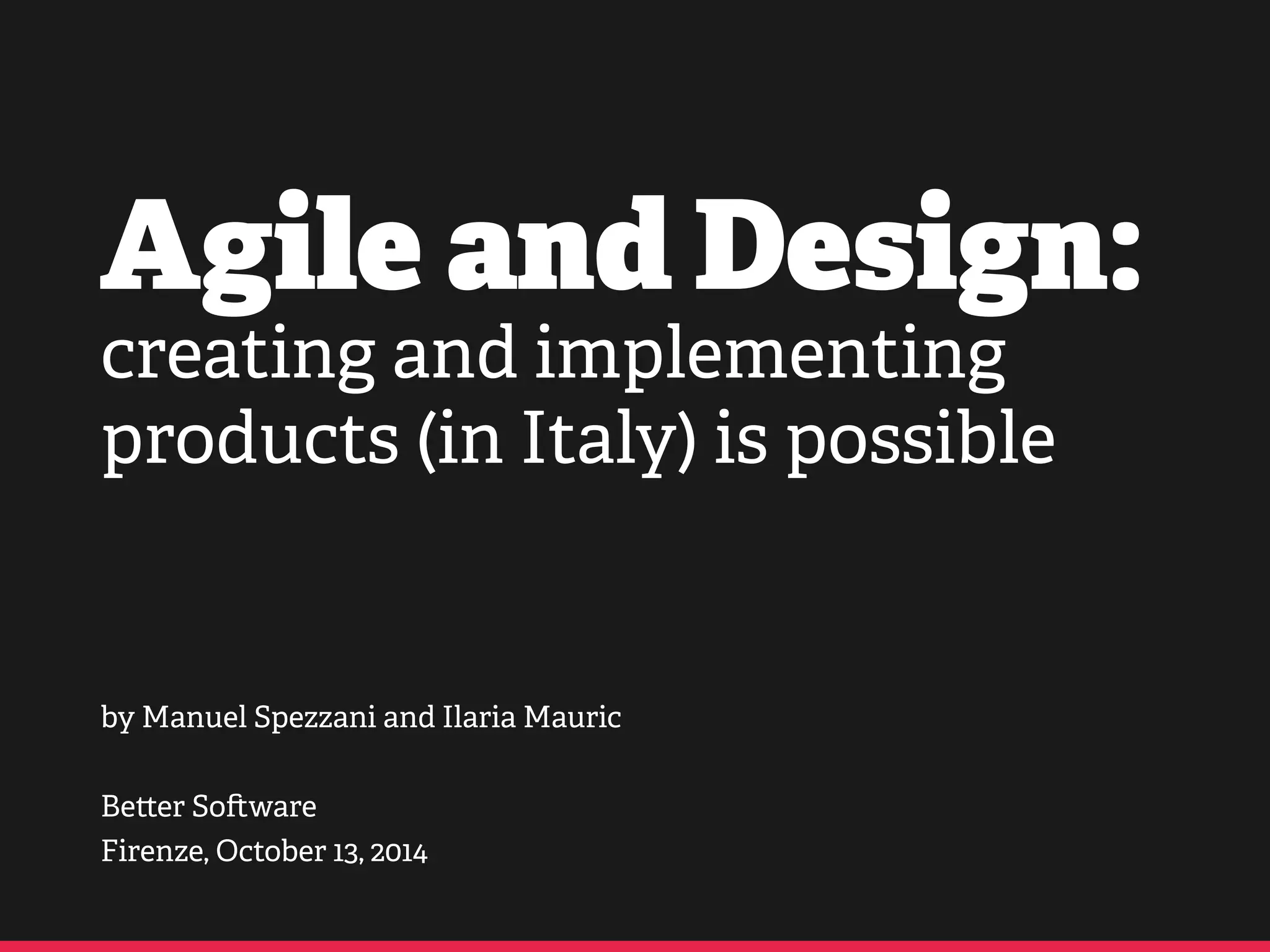 Agile and Design:
creating and implementing products (in Italy) is possible

by Manuel Spezzani and Ilaria Mauric

Better Software
Firenze, October 13, 2014